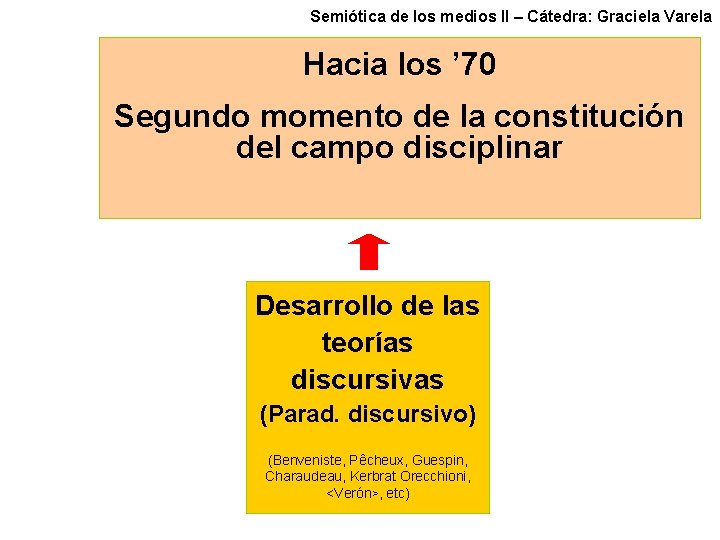 Semiótica de los medios II – Cátedra: Graciela Varela

Hacia los ’70

Segundo momento de la constitución del campo disciplinar

Desarrollo de las teorías discursivas

(Parad. discursivo)

(Benveniste, Pêcheux, Guespin, Charaudeau, Kerbrat Orecchioni, <Verón>, etc)